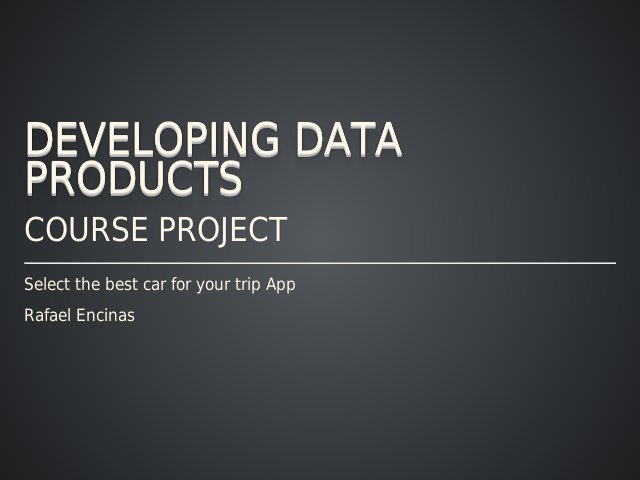 DEVELOPING DATA PRODUCTS

COURSE PROJECT

Select the best car for your trip App

Rafael Encinas